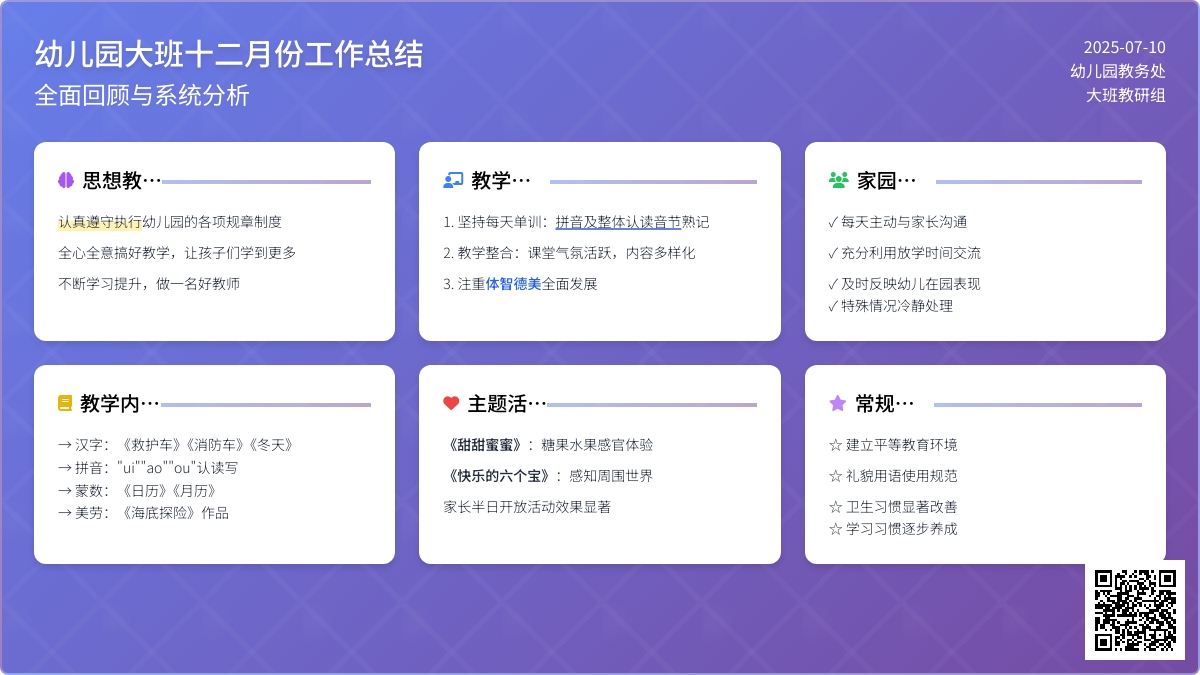 幼儿园大班十二月份工作总结
全面回顾与系统分析

2025-07-10
幼儿园教务处
大班教研组

思想教…

认真遵守执行幼儿园的各项规章制度
全心全意搞好教学，让孩子们学到更多
不断学习提升，做一名好教师

教学…

1. 坚持每天单训：拼音及整体认读音节熟记
2. 教学整合：课堂气氛活跃，内容多样化
3. 注重体智德美全面发展

家园…

✓ 每天主动与家长沟通
✓ 充分利用放学时间交流
✓ 及时反映幼儿在园表现
✓ 特殊情况冷静处理

教学内…

→ 汉字：《救护车》《消防车》《冬天》
→ 拼音："ui""ao""ou"认读写
→ 蒙数：《日历》《月历》
→ 美劳：《海底探险》作品

主题活…

《甜甜蜜蜜》：糖果水果感官体验
《快乐的六个宝》：感知周围世界
家长半日开放活动效果显著

常规…

☆ 建立平等教育环境
☆ 礼貌用语使用规范
☆ 卫生习惯显著改善
☆ 学习习惯逐步养成